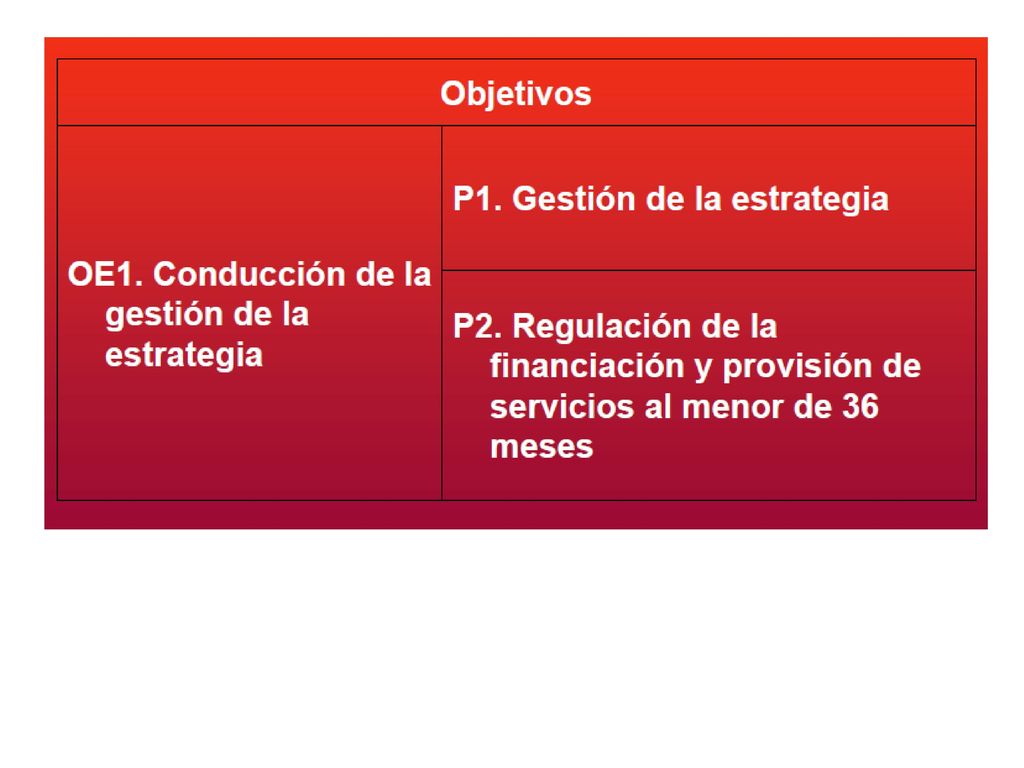 | Objetivos | |
|---|---|
| OE1. Conducción de la gestión de la estrategia | P1. Gestión de la estrategia |
| | P2. Regulación de la financiación y provisión de servicios al menor de 36 meses |